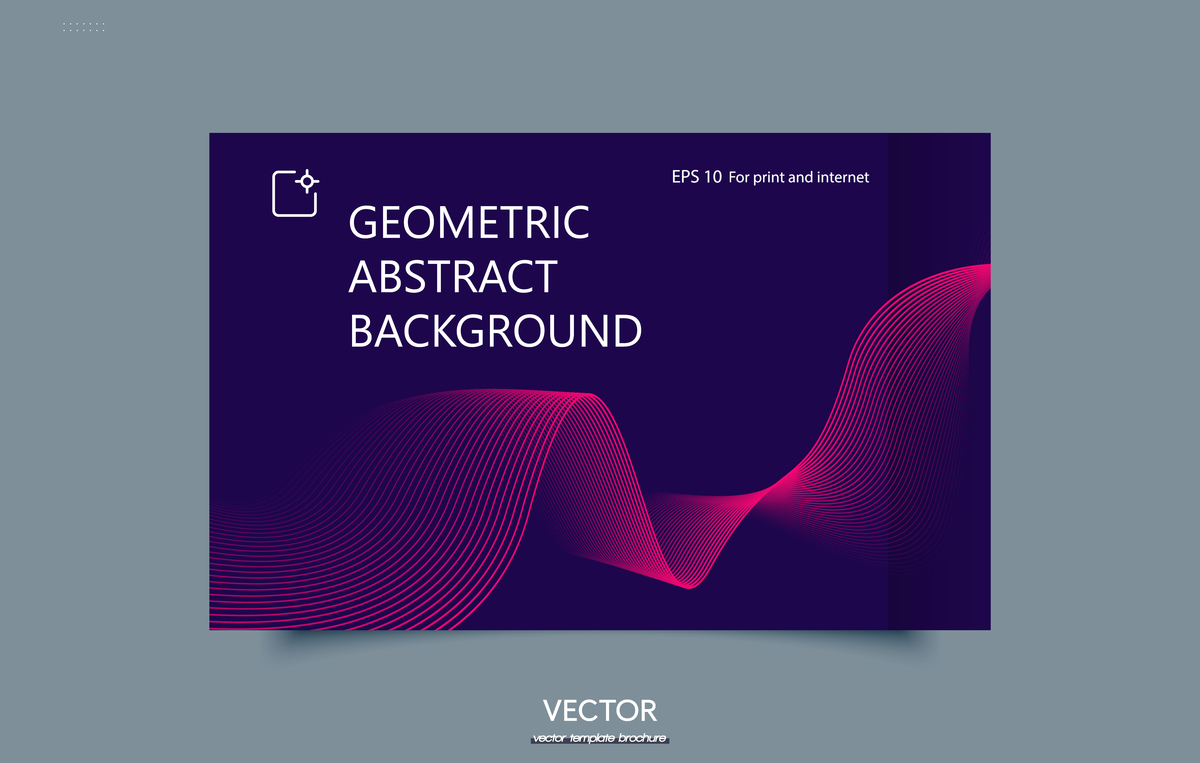 EPS 10 For print and internet

GEOMETRIC ABSTRACT BACKGROUND

VECTOR

vector template brochure